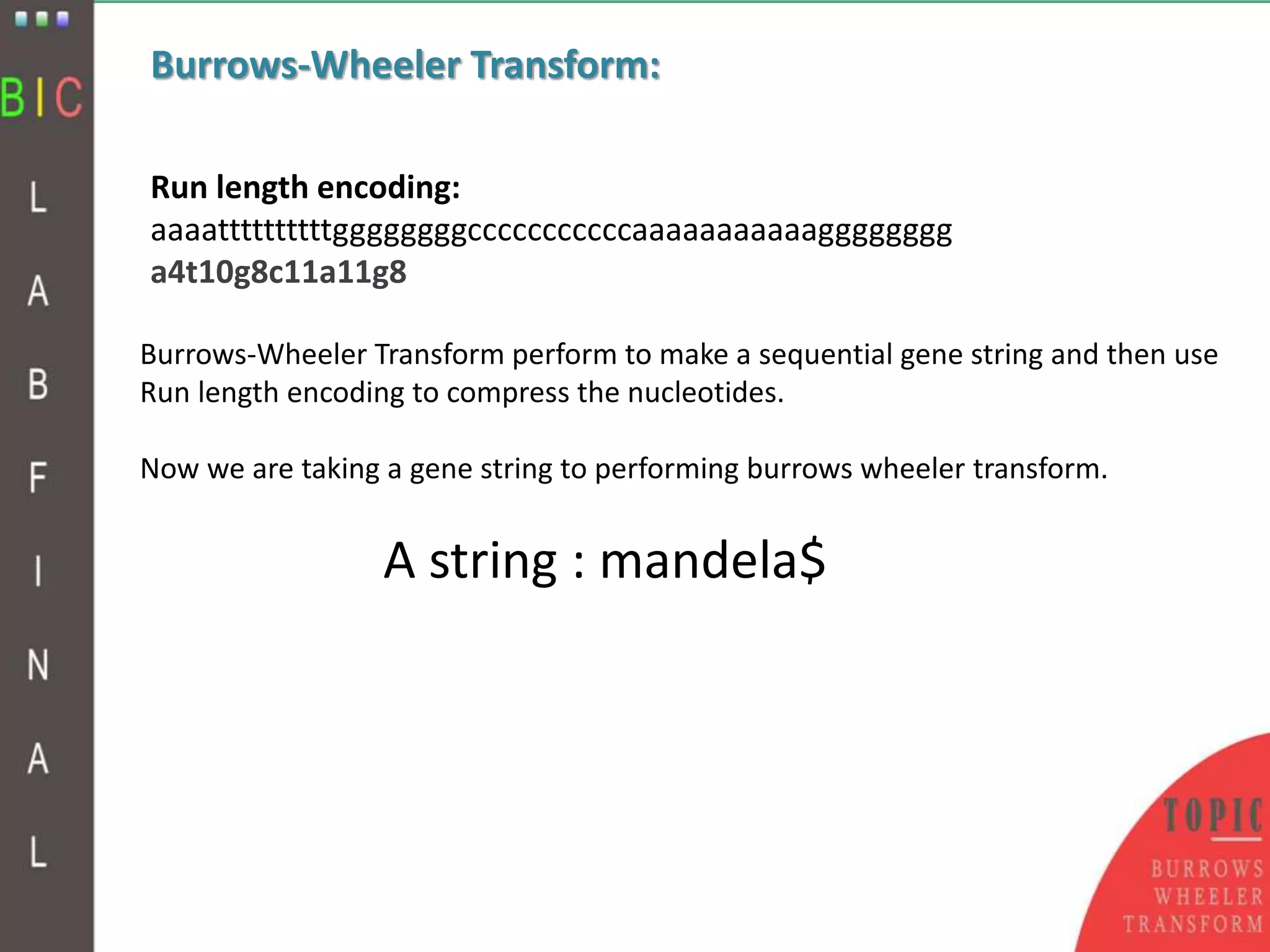 BIC
L
A
B
F
I
N
A
L

Burrows-Wheeler Transform:

Run length encoding:
aaaattttttttttggggggggcccccccccccaaaaaaaaaaagggggggg
a4t10g8c11a11g8

Burrows-Wheeler Transform perform to make a sequential gene string and then use Run length encoding to compress the nucleotides.

Now we are taking a gene string to performing burrows wheeler transform.

A string : mandela$

TOPIC
BURROWS
WHEELER
TRANSFORM